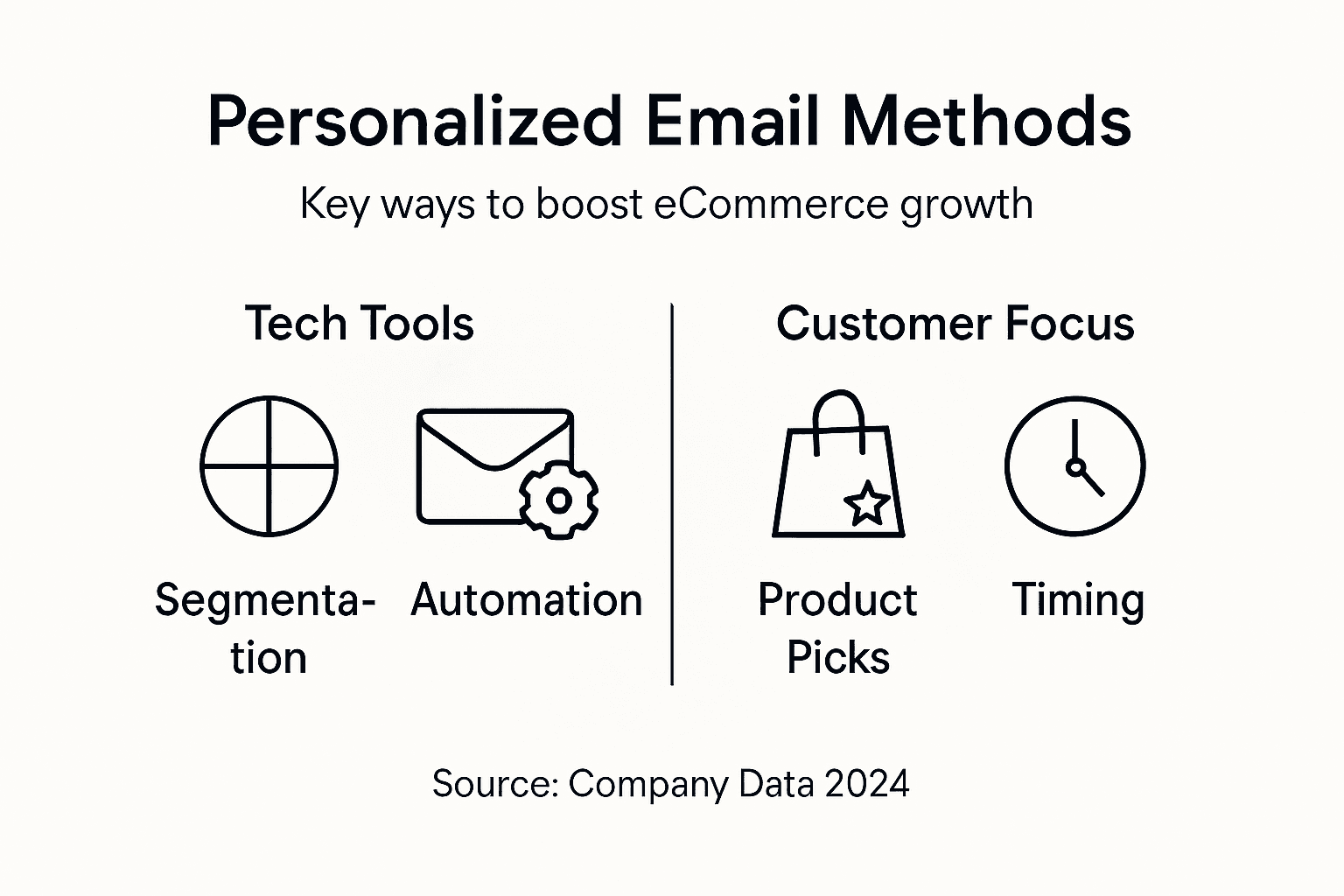 Personalized Email Methods

Key ways to boost eCommerce growth

Tech Tools

Segmentation

Automation

Customer Focus

Product Picks

Timing

Source: Company Data 2024